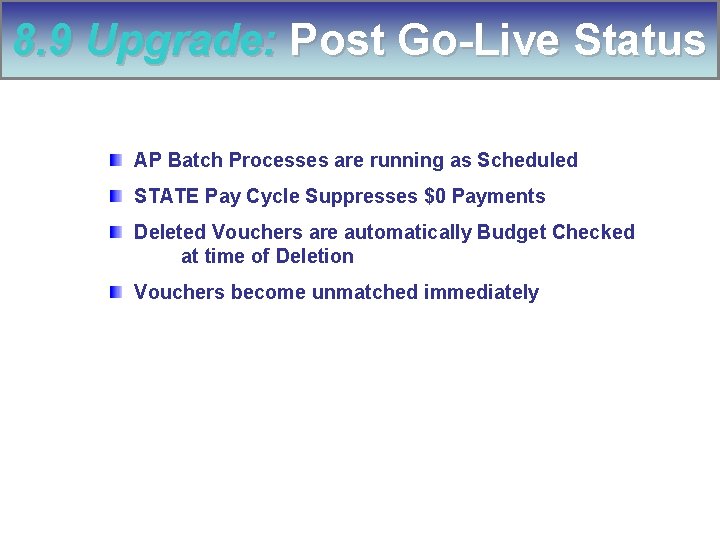 8.9 Upgrade: Post Go-Live Status

AP Batch Processes are running as Scheduled

STATE Pay Cycle Suppresses \$0 Payments

Deleted Vouchers are automatically Budget Checked at time of Deletion

Vouchers become unmatched immediately